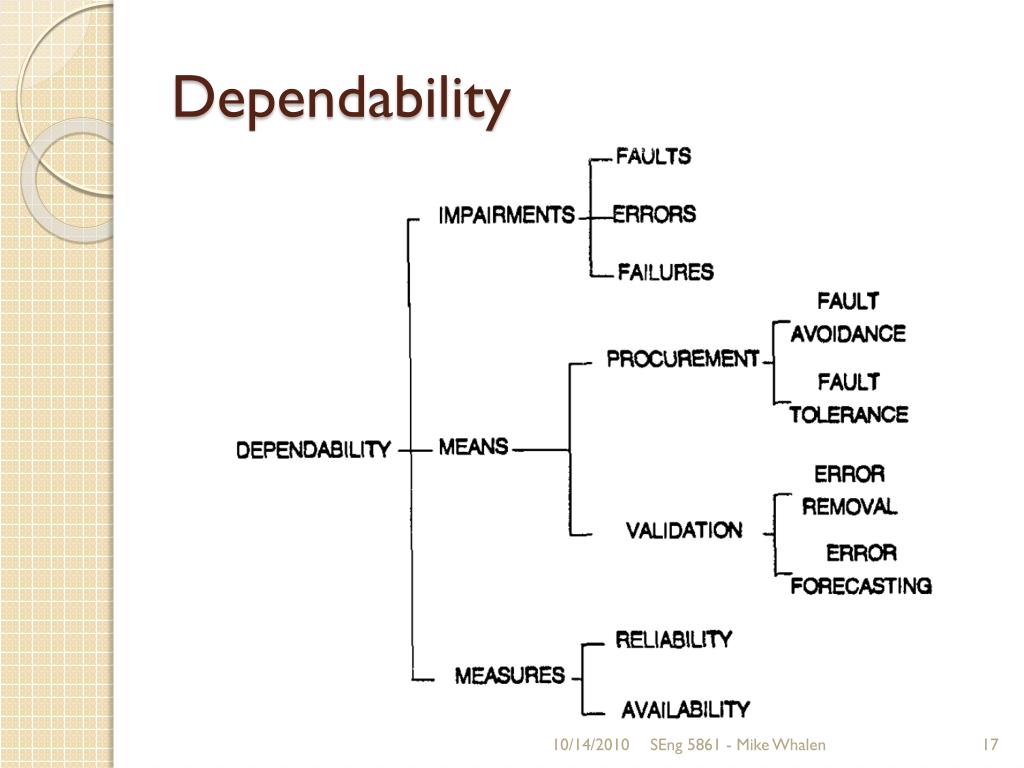 Dependability

DEPENDABILITY

IMPAIRMENTS

FAULTS

ERRORS

FAILURES

MEANS

PROCUREMENT

FAULT AVOIDANCE

FAULT TOLERANCE

VALIDATION

ERROR REMOVAL

ERROR FORECASTING

MEASURES

RELIABILITY

AVAILABILITY

10/14/2010 SEng 5861 - Mike Whalen 17